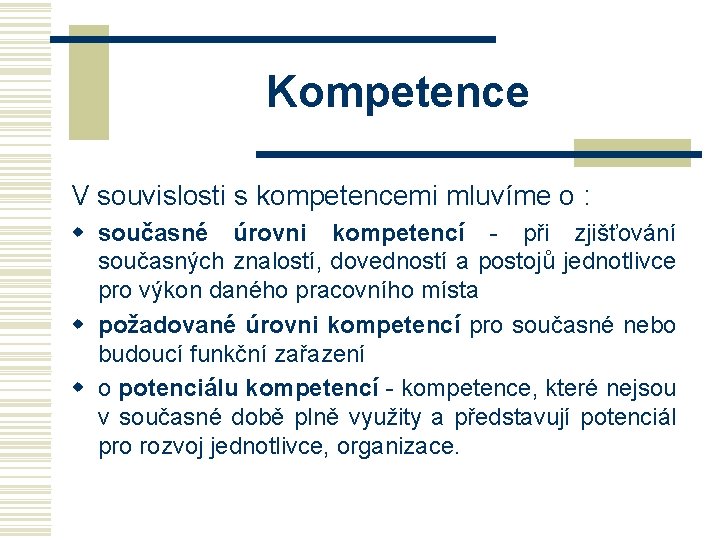 Kompetence

V souvislosti s kompetencemi mluvíme o :

- současné úrovni kompetencí - při zjišťování současných znalostí, dovedností a postojů jednotlivce pro výkon daného pracovního místa
- požadované úrovni kompetencí pro současné nebo budoucí funkční zařazení
- o potenciálu kompetencí - kompetence, které nejsou v současné době plně využity a představují potenciál pro rozvoj jednotlivce, organizace.